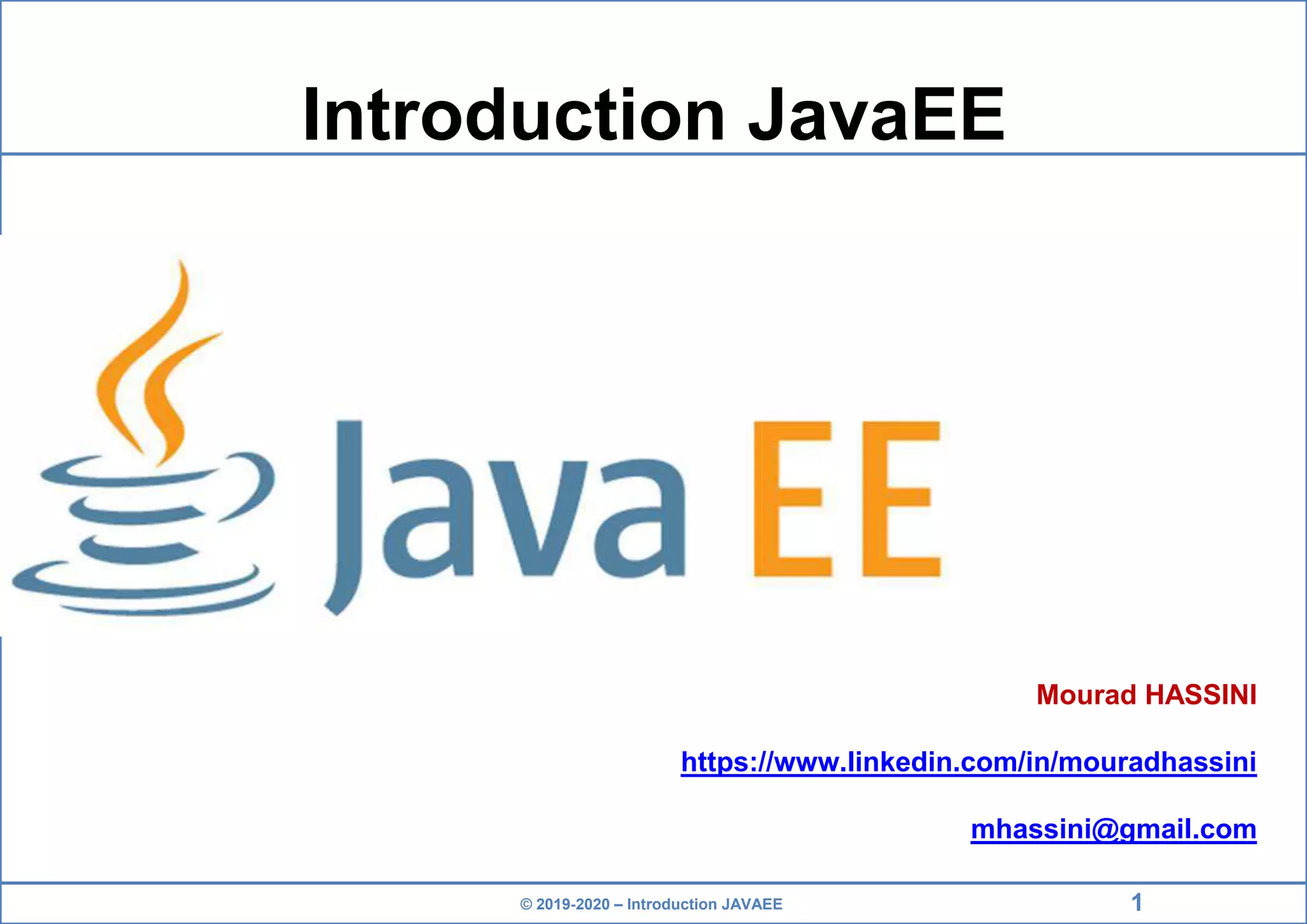 Introduction JavaEE

Java EE

Mourad HASSINI

https://www.linkedin.com/in/mouradhassini

mhassini@gmail.com

© 2019-2020 – Introduction JAVAEE

1